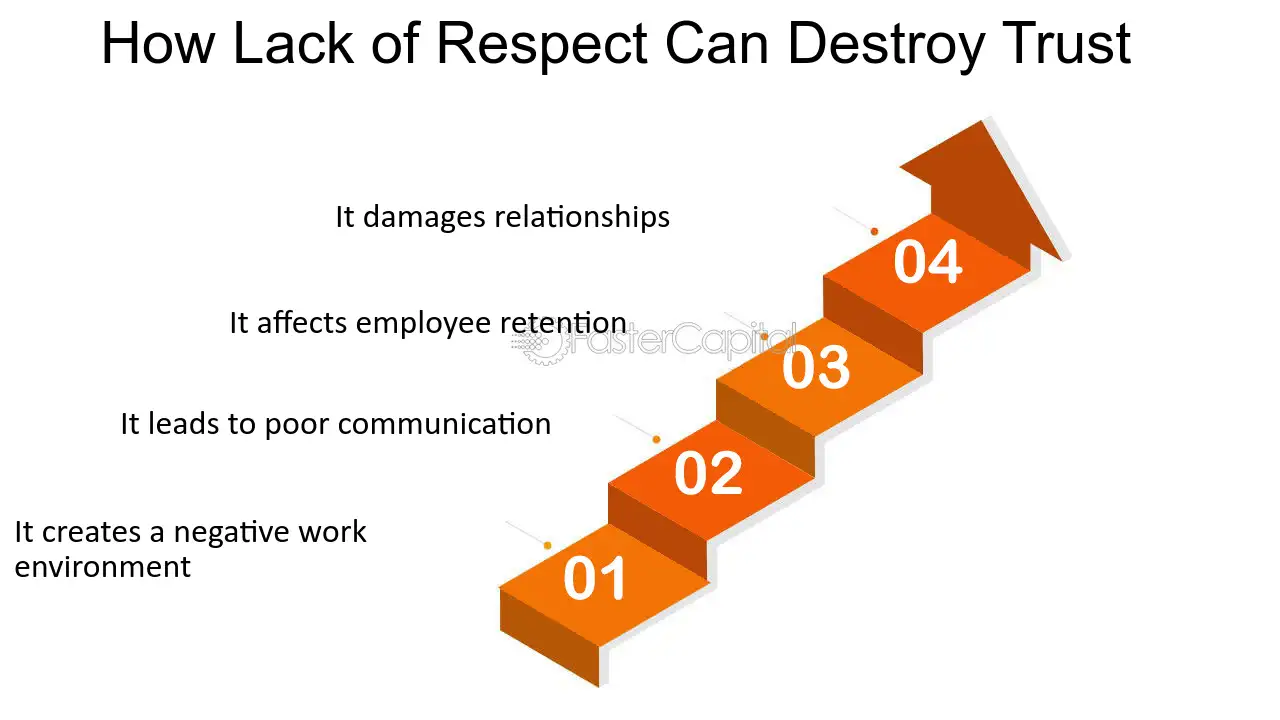 How Lack of Respect Can Destroy Trust

It damages relationships

04

It affects employee retention

03

It leads to poor communication

02

It creates a negative work environment

01

FasterCapital